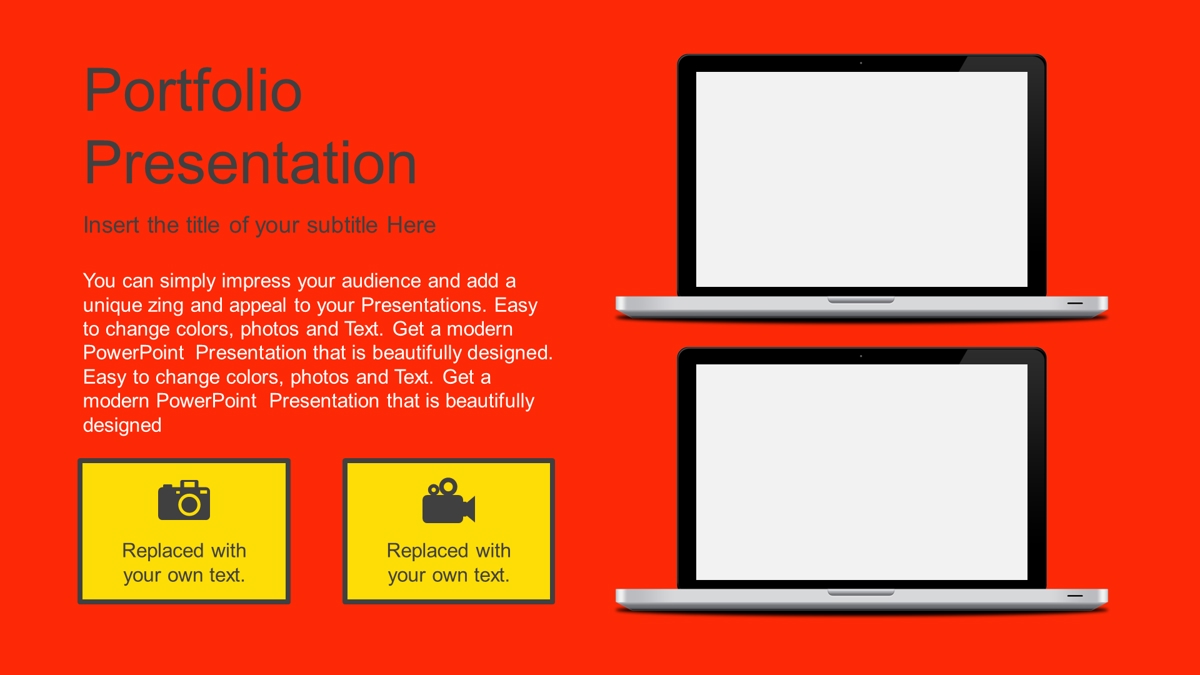 Portfolio Presentation

Insert the title of your subtitle Here

You can simply impress your audience and add a unique zing and appeal to your Presentations. Easy to change colors, photos and Text. Get a modern PowerPoint Presentation that is beautifully designed. Easy to change colors, photos and Text. Get a modern PowerPoint Presentation that is beautifully designed

Replaced with your own text.

Replaced with your own text.